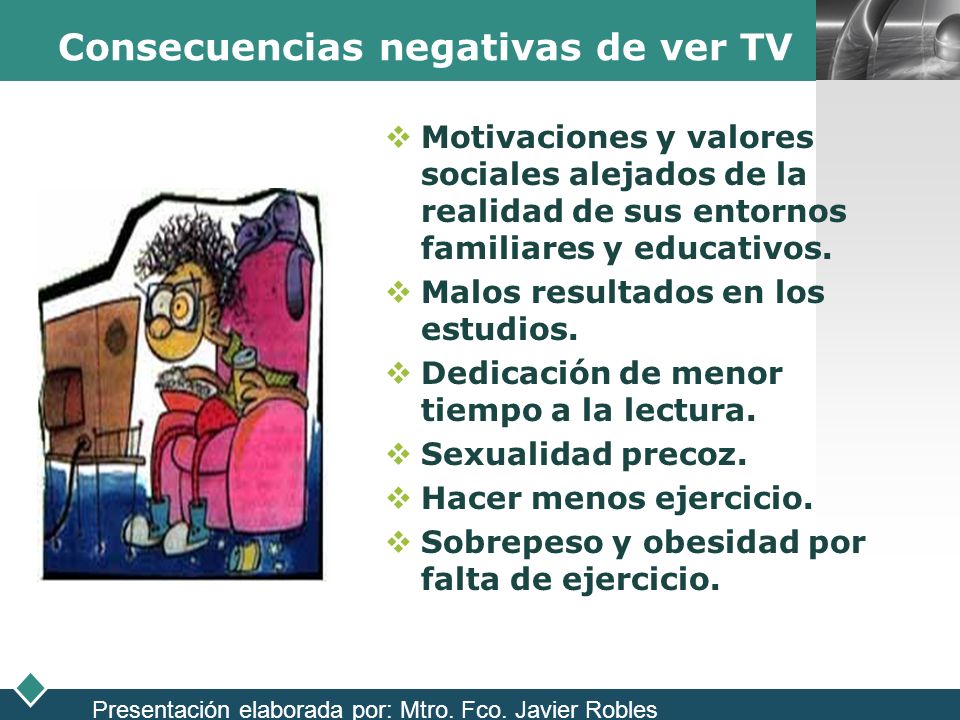 Consecuencias negativas de ver TV

❖ Motivaciones y valores sociales alejados de la realidad de sus entornos familiares y educativos.
❖ Malos resultados en los estudios.
❖ Dedicación de menor tiempo a la lectura.
❖ Sexualidad precoz.
❖ Hacer menos ejercicio.
❖ Sobrepeso y obesidad por falta de ejercicio.

Presentación elaborada por: Mtro. Fco. Javier Robles